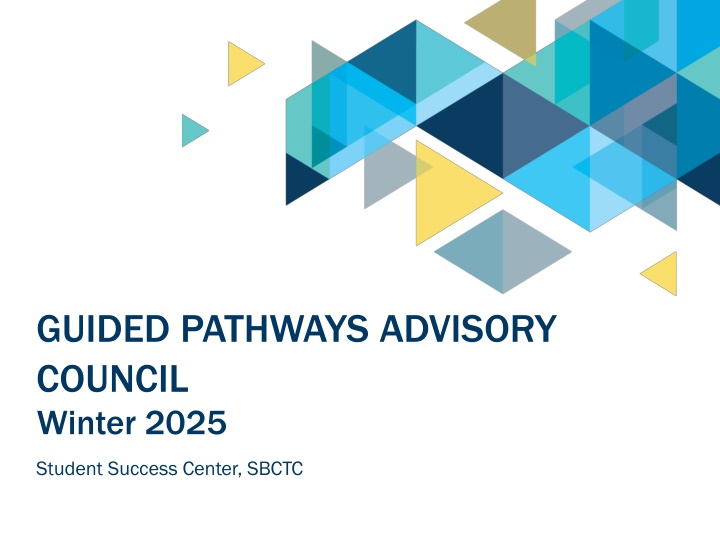 GUIDED PATHWAYS ADVISORY COUNCIL
Winter 2025

Student Success Center, SBCTC